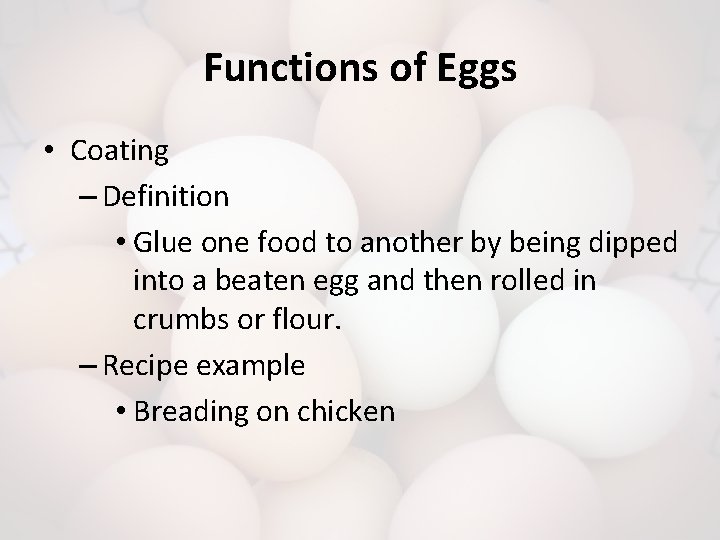 Functions of Eggs

• Coating
– Definition
• Glue one food to another by being dipped into a beaten egg and then rolled in crumbs or flour.
– Recipe example
• Breading on chicken